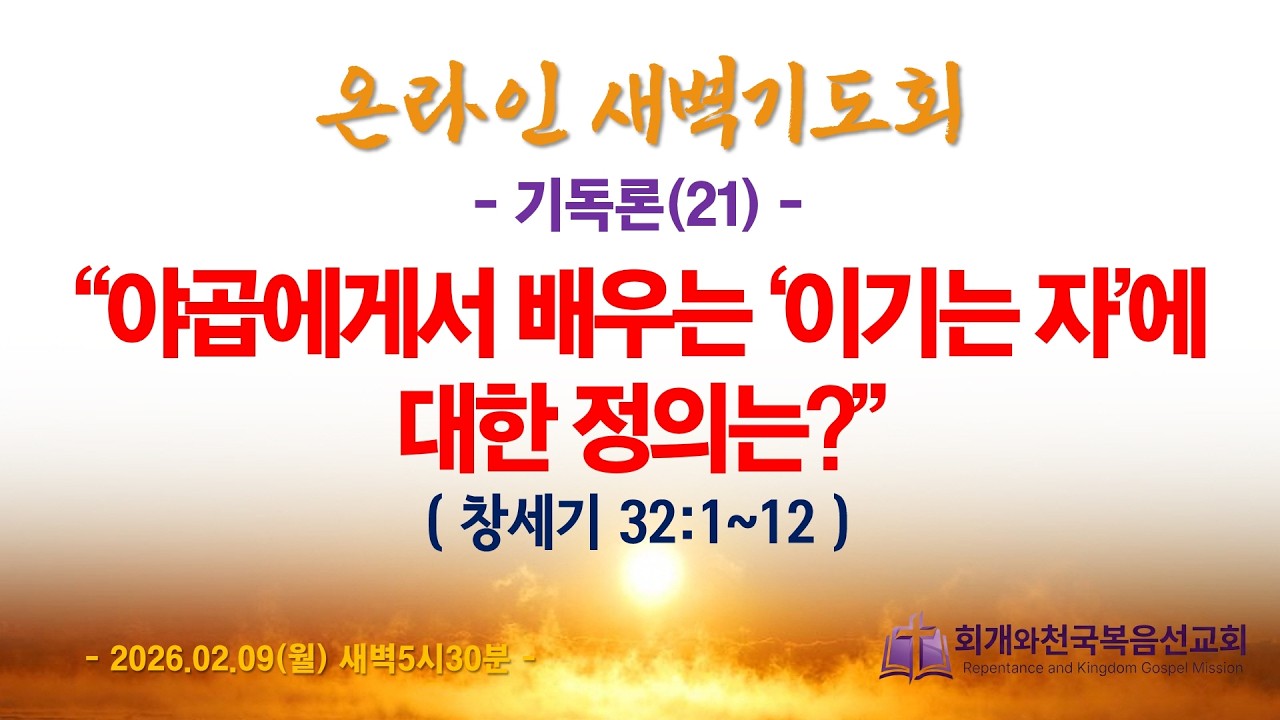 온라인 새벽기도회

- 기독론(21) -

“야곱에게서 배우는 ‘이기는 자’에 대한 정의는?”

( 창세기 32:1~12 )

- 2026.02.09(월) 새벽5시30분 -

회개와천국복음선교회
Repentance and Kingdom Gospel Mission